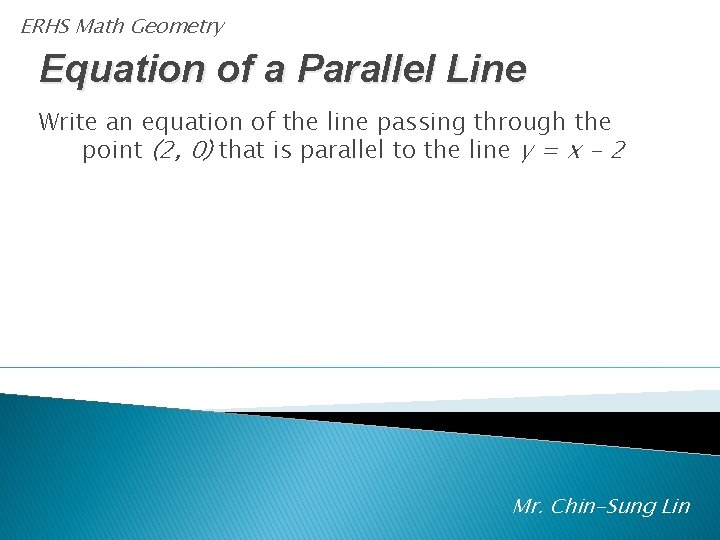 ERHS Math Geometry

Equation of a Parallel Line

Write an equation of the line passing through the point $(2, 0)$ that is parallel to the line $y = x - 2$

Mr. Chin-Sung Lin